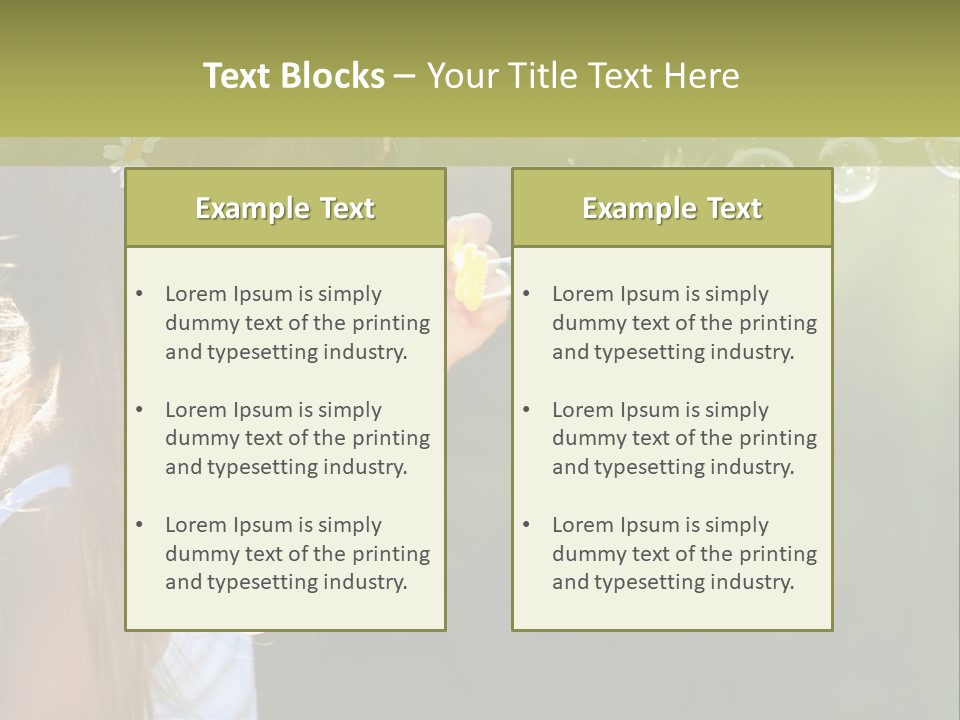 Text Blocks – Your Title Text Here

Example Text

• Lorem Ipsum is simply dummy text of the printing and typesetting industry.

• Lorem Ipsum is simply dummy text of the printing and typesetting industry.

• Lorem Ipsum is simply dummy text of the printing and typesetting industry.

Example Text

• Lorem Ipsum is simply dummy text of the printing and typesetting industry.

• Lorem Ipsum is simply dummy text of the printing and typesetting industry.

• Lorem Ipsum is simply dummy text of the printing and typesetting industry.